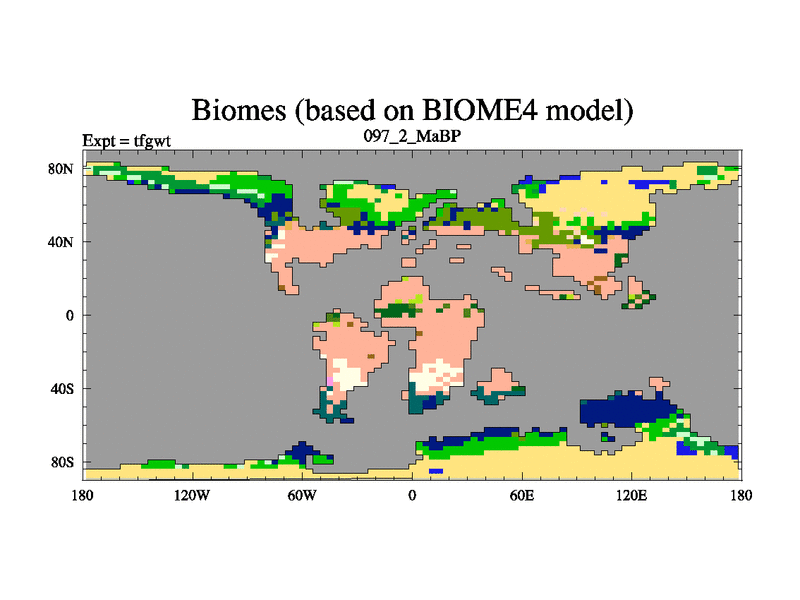 Biomes (based on BIOME4 model)

Expt = tfgwt

097_2_MaBP

80N
40N
0
40S
80S

180 120W 60W 0 60E 120E 180